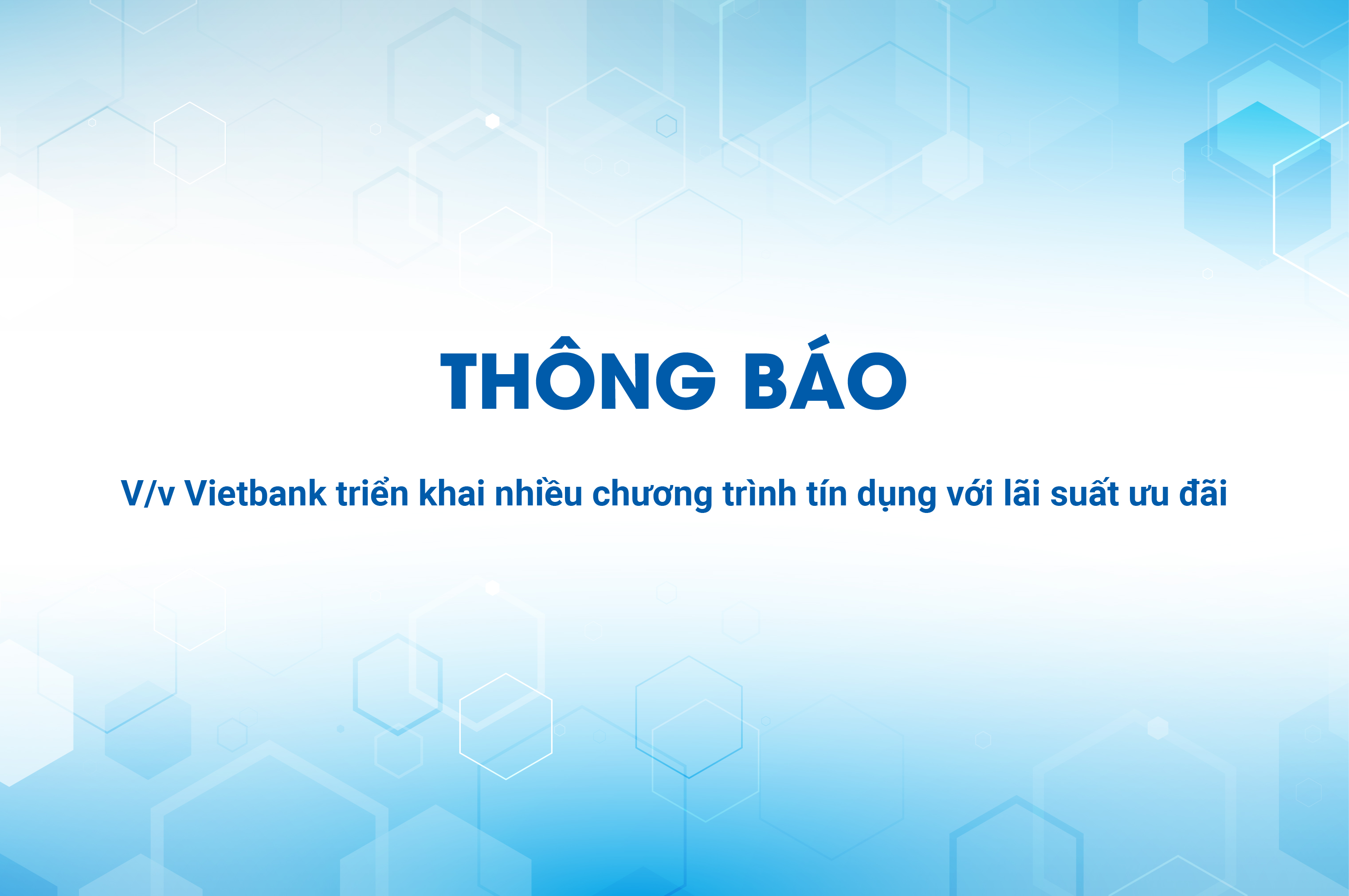 THÔNG BÁO

V/v Vietbank triển khai nhiều chương trình tín dụng với lãi suất ưu đãi